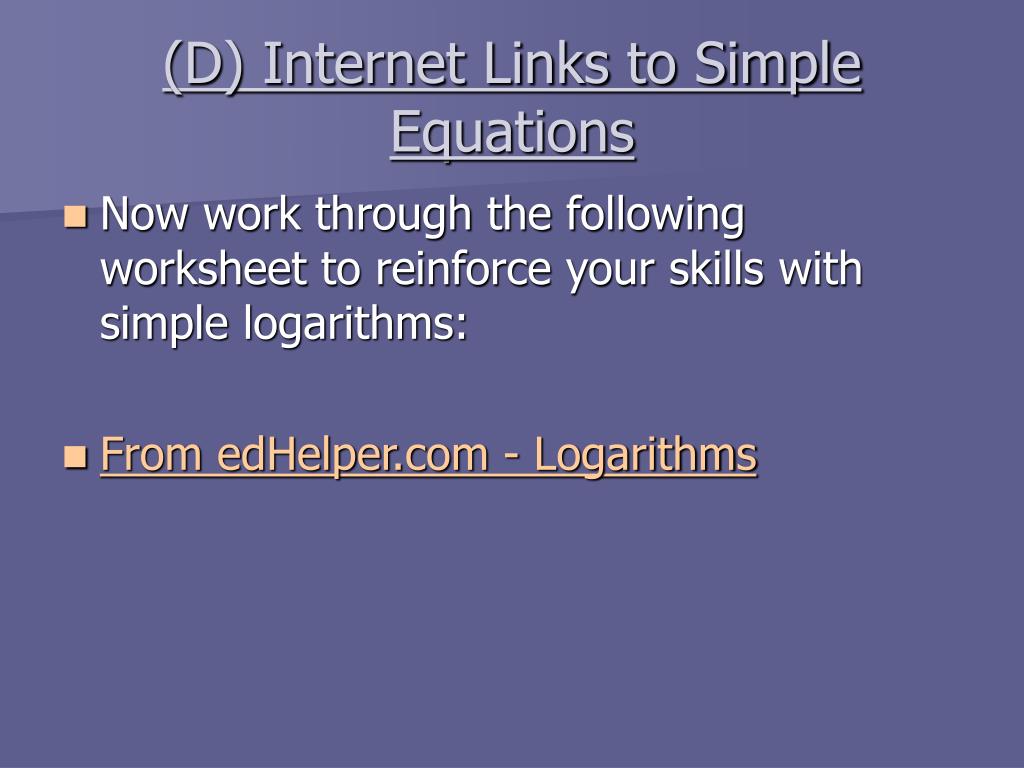 (D) Internet Links to Simple Equations

Now work through the following worksheet to reinforce your skills with simple logarithms:

From edHelper.com - Logarithms